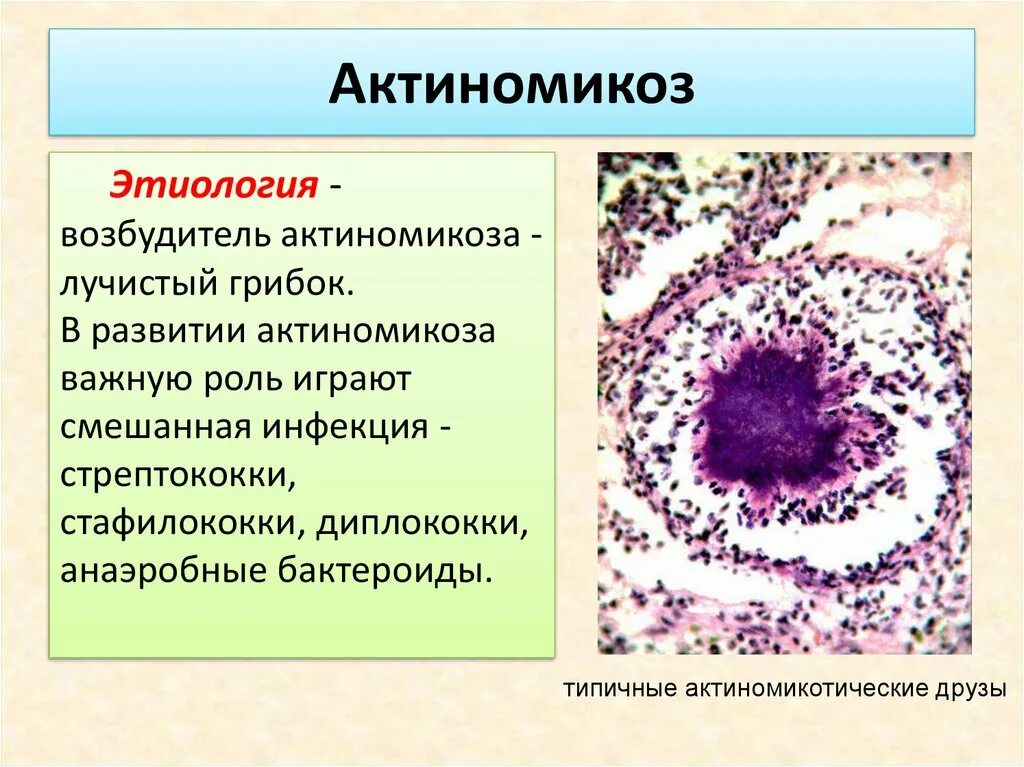 Актиномикоз

Этиология - возбудитель актиномикоза - лучистый грибок.
В развитии актиномикоза важную роль играют смешанная инфекция - стрептококки, стафилококки, диплококки, анаэробные бактероиды.

типичные актиномикотические друзы